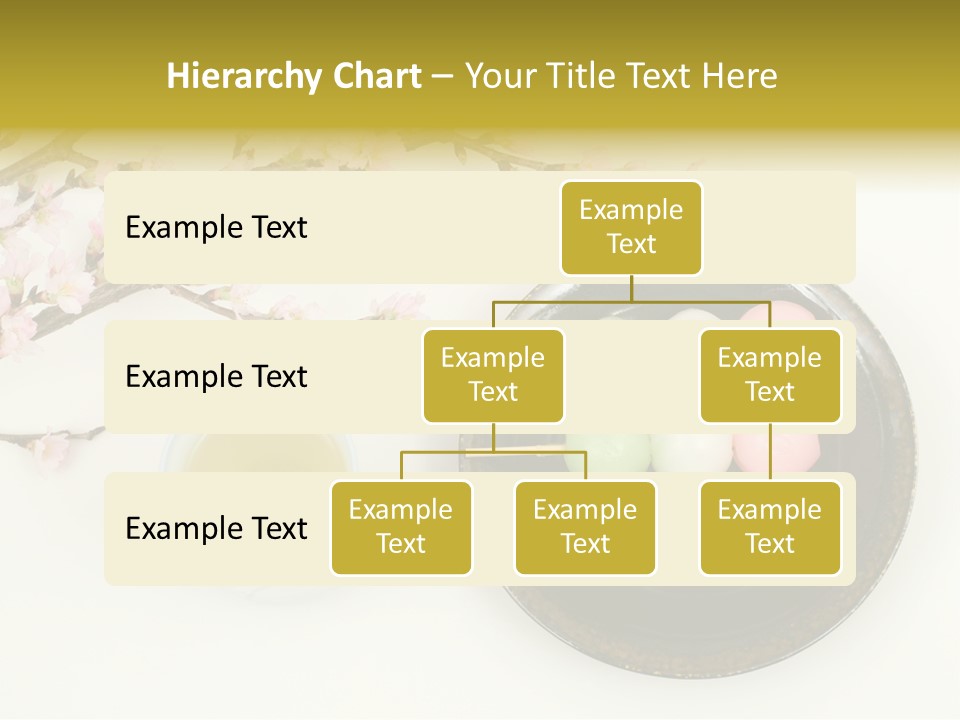 Hierarchy Chart – Your Title Text Here

Example Text

Example Text

Example Text

Example Text

Example Text

Example Text

Example Text

Example Text

Example Text